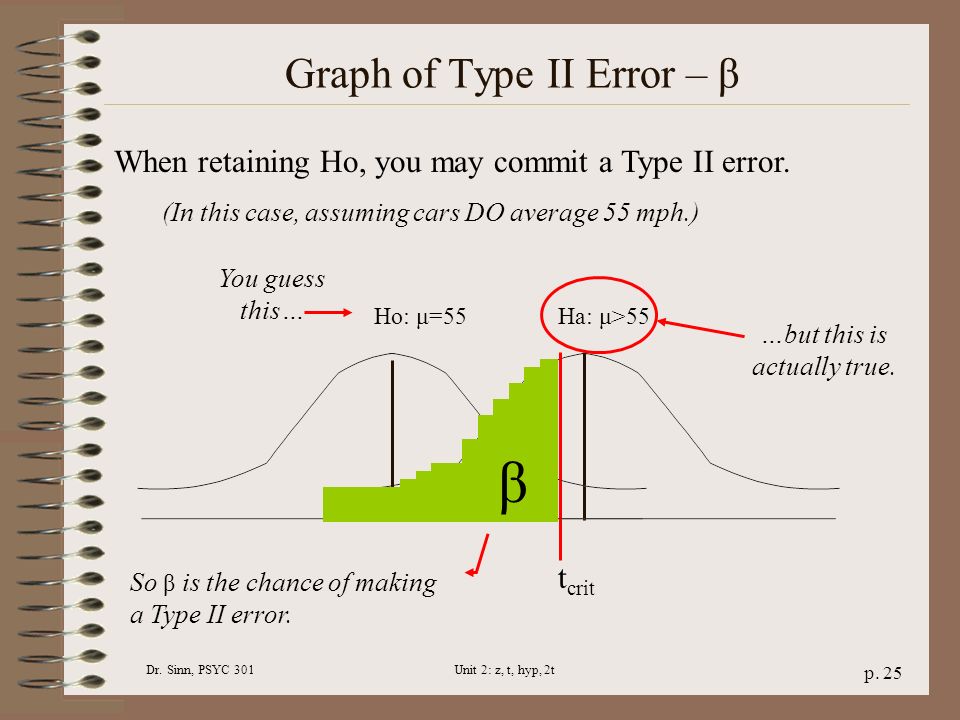 Graph of Type II Error – β

When retaining Ho, you may commit a Type II error.

(In this case, assuming cars DO average 55 mph.)

You guess this…

Ho: μ=55

Ha: μ>55

…but this is actually true.

β

$t_{crit}$

So β is the chance of making a Type II error.

Dr. Sinn, PSYC 301

Unit 2: z, t, hyp, 2t

p. 25